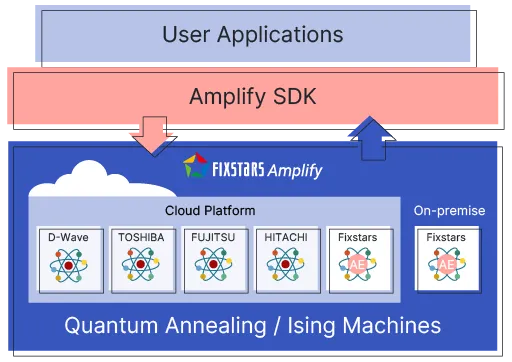 User Applications

Amplify SDK

FIXSTARS Amplify

Cloud Platform

D-Wave

TOSHIBA

FUJITSU

HITACHI

Fixstars

AE

On-premise

Fixstars

AE

Quantum Annealing / Ising Machines